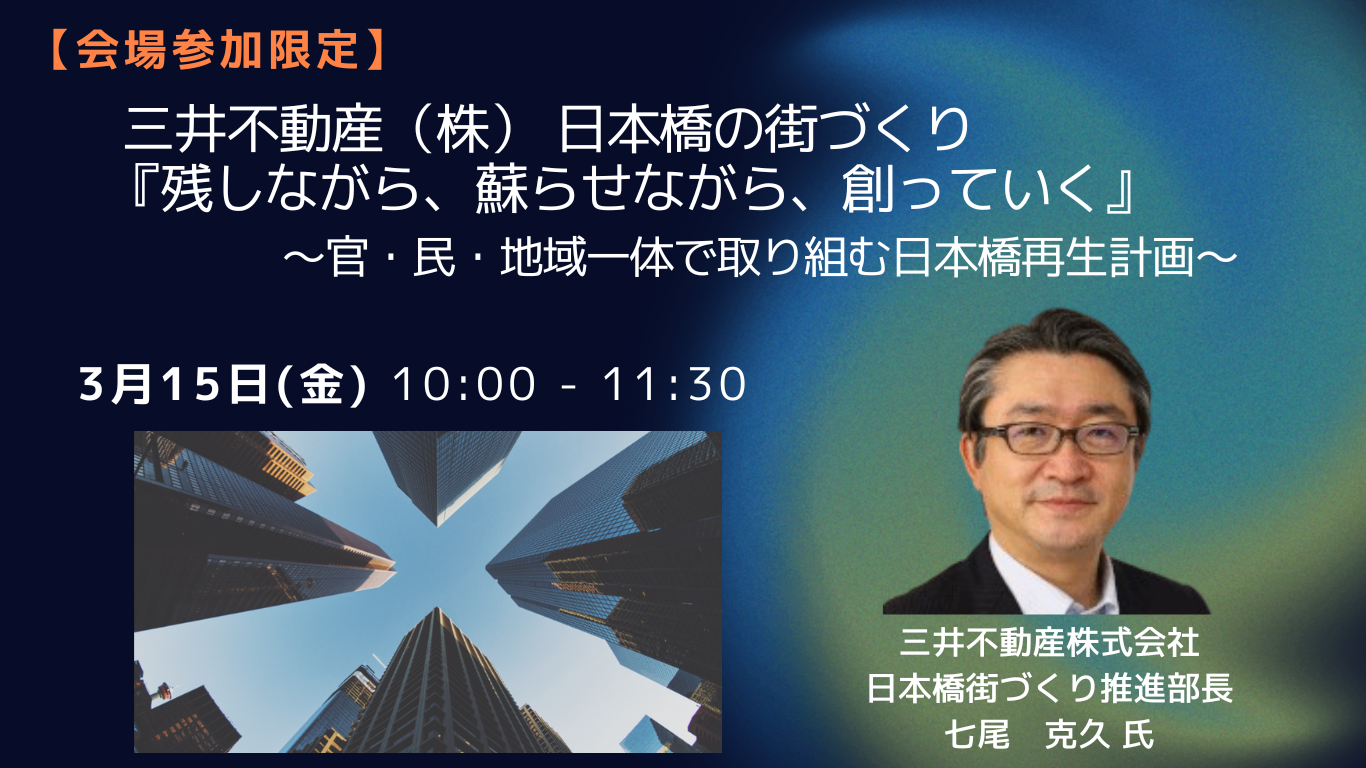 【会場参加限定】

三井不動産（株） 日本橋の街づくり
『残しながら、蘇らせながら、創っていく』
～官・民・地域一体で取り組む日本橋再生計画～

3月15日(金) 10:00 - 11:30

三井不動産株式会社
日本橋街づくり推進部長
七尾　克久 氏